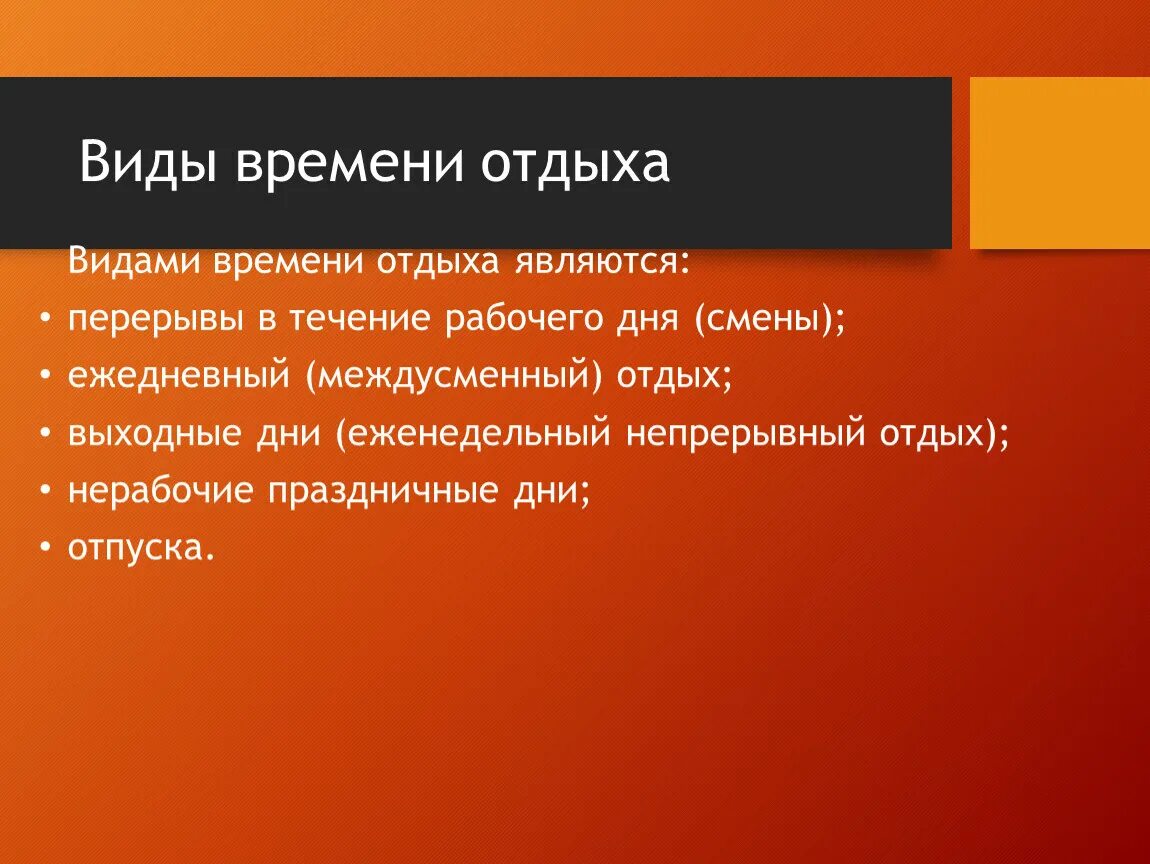 Виды времени отдыха

Видами времени отдыха являются:

• перерывы в течение рабочего дня (смены);
• ежедневный (междусменный) отдых;
• выходные дни (еженедельный непрерывный отдых);
• нерабочие праздничные дни;
• отпуска.